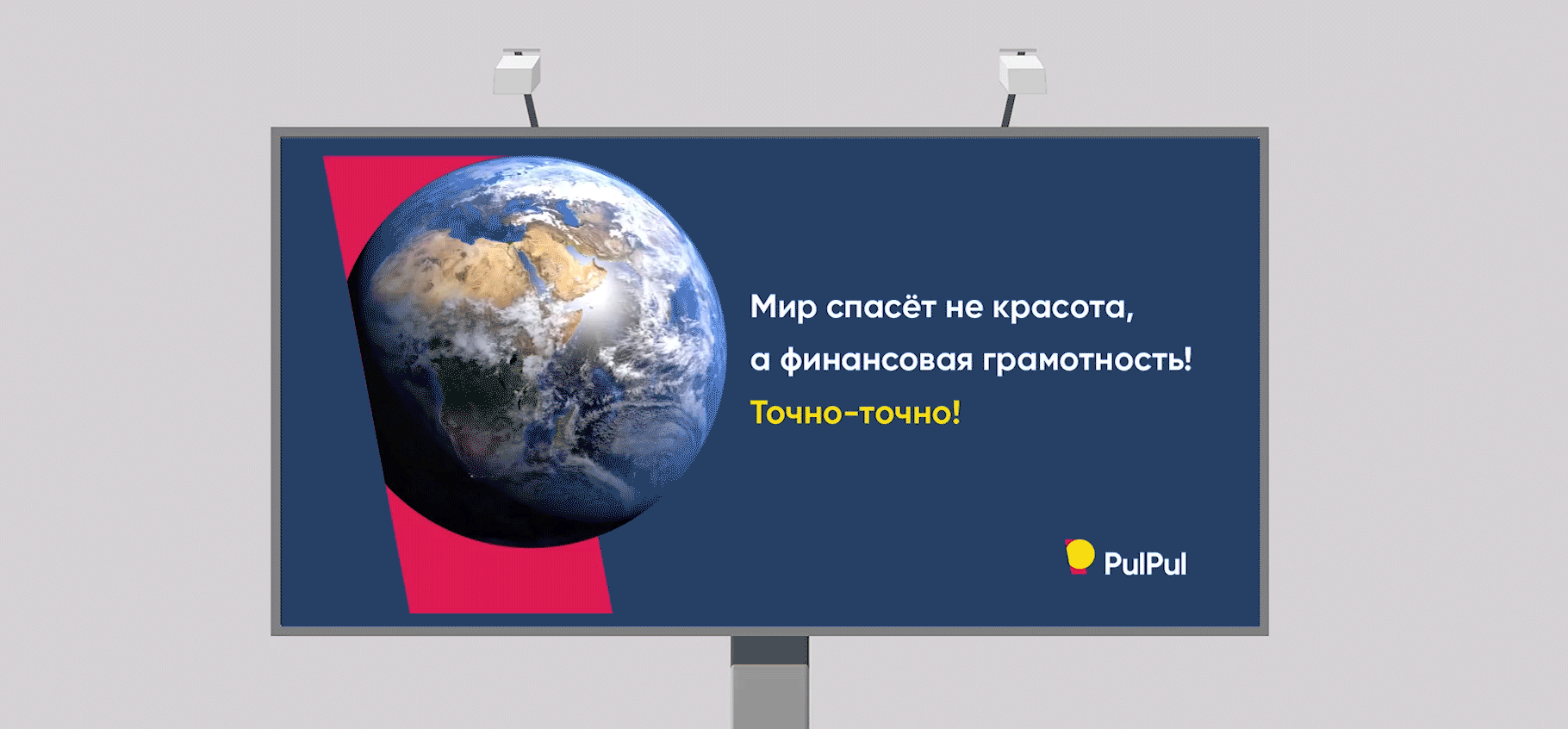 Мир спасёт не красота,
а финансовая грамотность!
Точно-точно!

PulPul